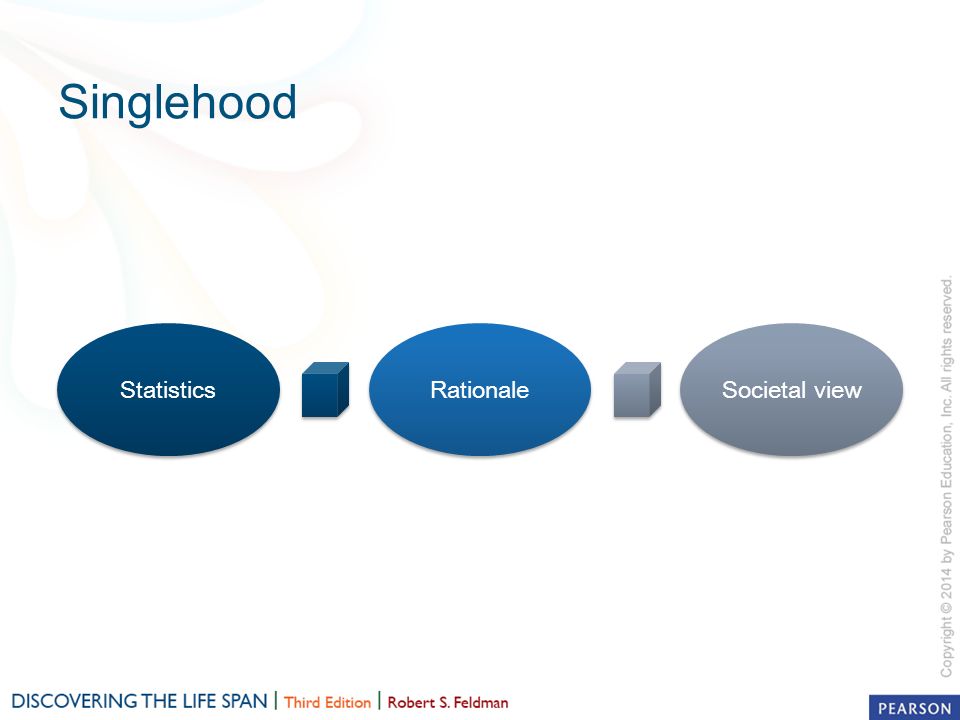 Singlehood

Statistics

Rationale

Societal view

Copyright © 2014 by Pearson Education, Inc. All rights reserved.

DISCOVERING THE LIFE SPAN | Third Edition | Robert S. Feldman

PEARSON